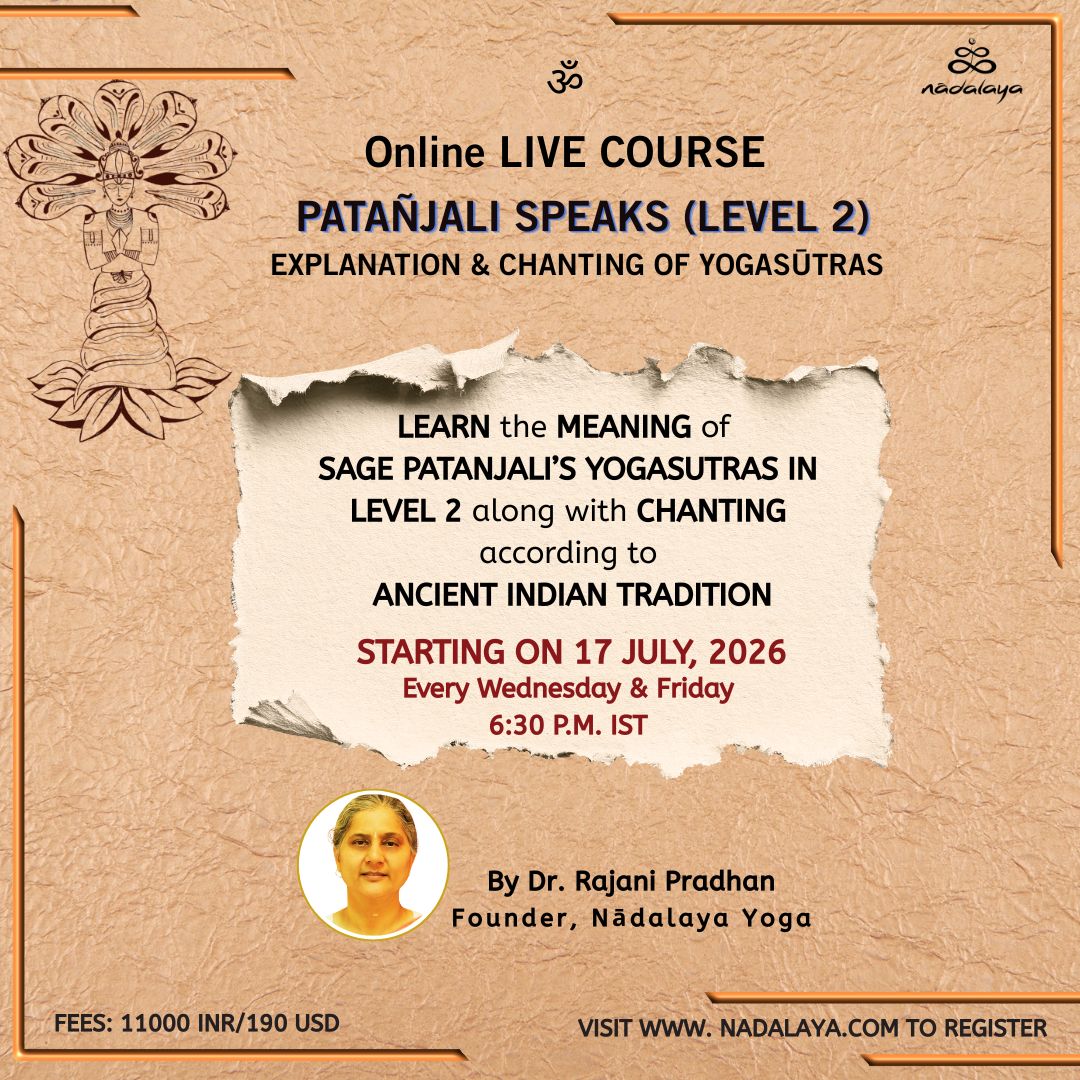 ॐ

nādalaya

Online LIVE COURSE
PATAÑJALI SPEAKS (LEVEL 2)
EXPLANATION & CHANTING OF YOGASŪTRAS

LEARN the MEANING of SAGE PATANJALI'S YOGASUTRAS IN LEVEL 2 along with CHANTING according to ANCIENT INDIAN TRADITION

STARTING ON 17 JULY, 2026
Every Wednesday & Friday
6:30 P.M. IST

By Dr. Rajani Pradhan
Founder, Nādalaya Yoga

FEES: 11000 INR/190 USD

VISIT WWW. NADALAYA.COM TO REGISTER